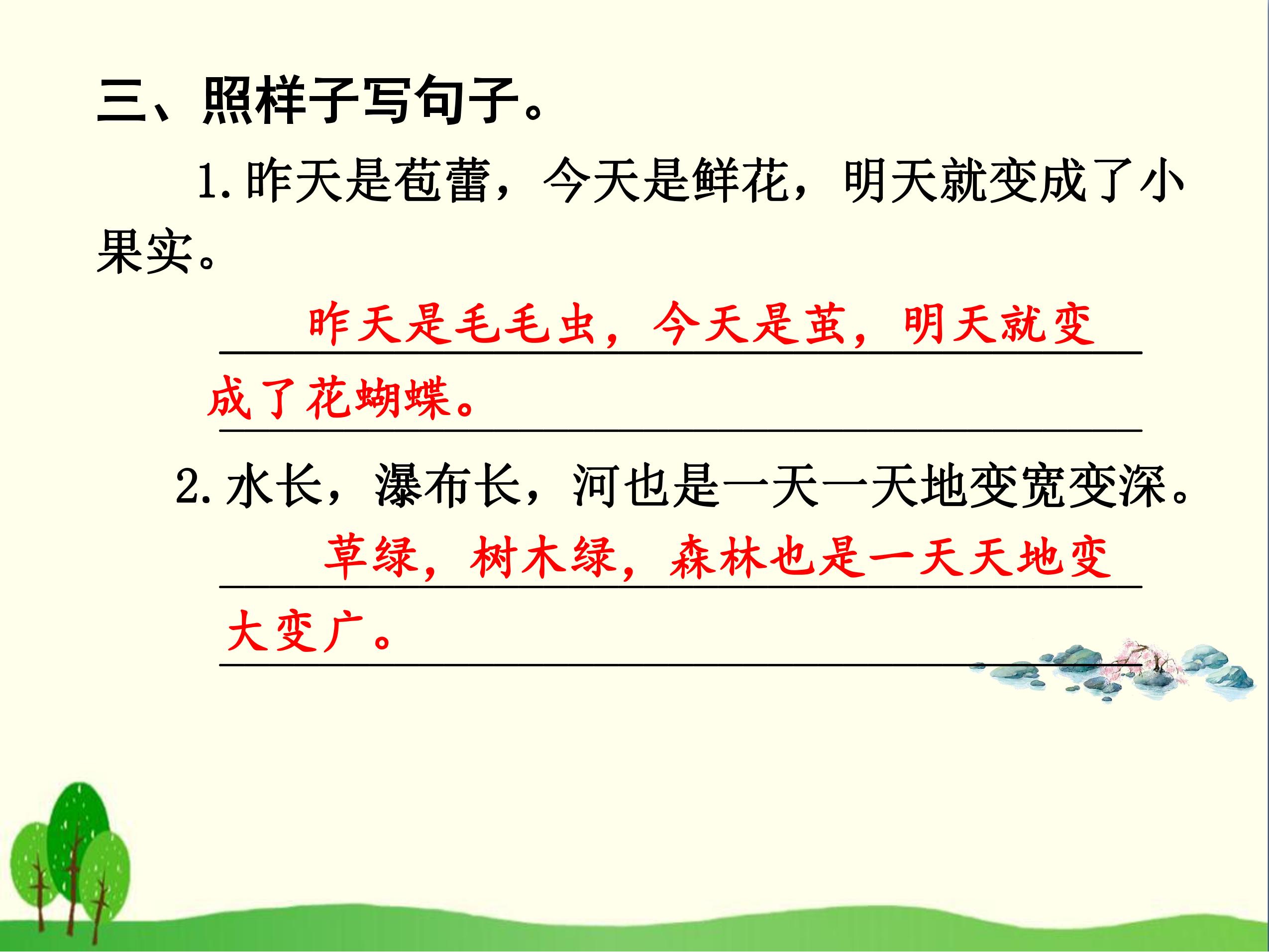 三、照样子写句子。

1.昨天是苞蕾，今天是鲜花，明天就变成了小果实。

昨天是毛毛虫，今天是茧，明天就变成了花蝴蝶。

2.水长，瀑布长，河也是一天一天地变宽变深。

草绿，树木绿，森林也是一天天地变大变广。